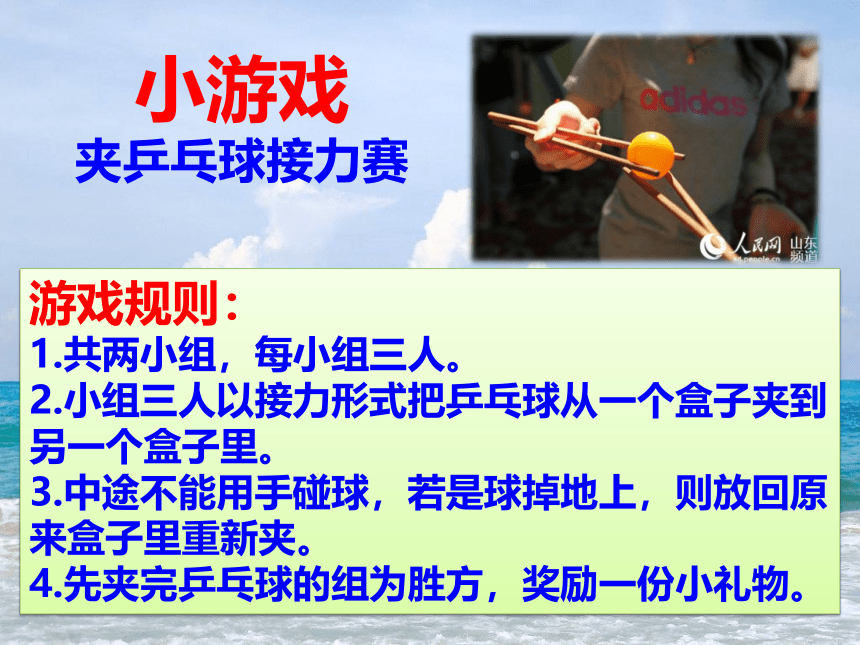 小游戏
夹乒乓球接力赛

adidas

人民网 山东频道

游戏规则：
1.共两小组，每小组三人。
2.小组三人以接力形式把乒乓球从一个盒子夹到另一个盒子里。
3.中途不能用手碰球，若是球掉地上，则放回原来盒子里重新夹。
4.先夹完乒乓球的组为胜方，奖励一份小礼物。